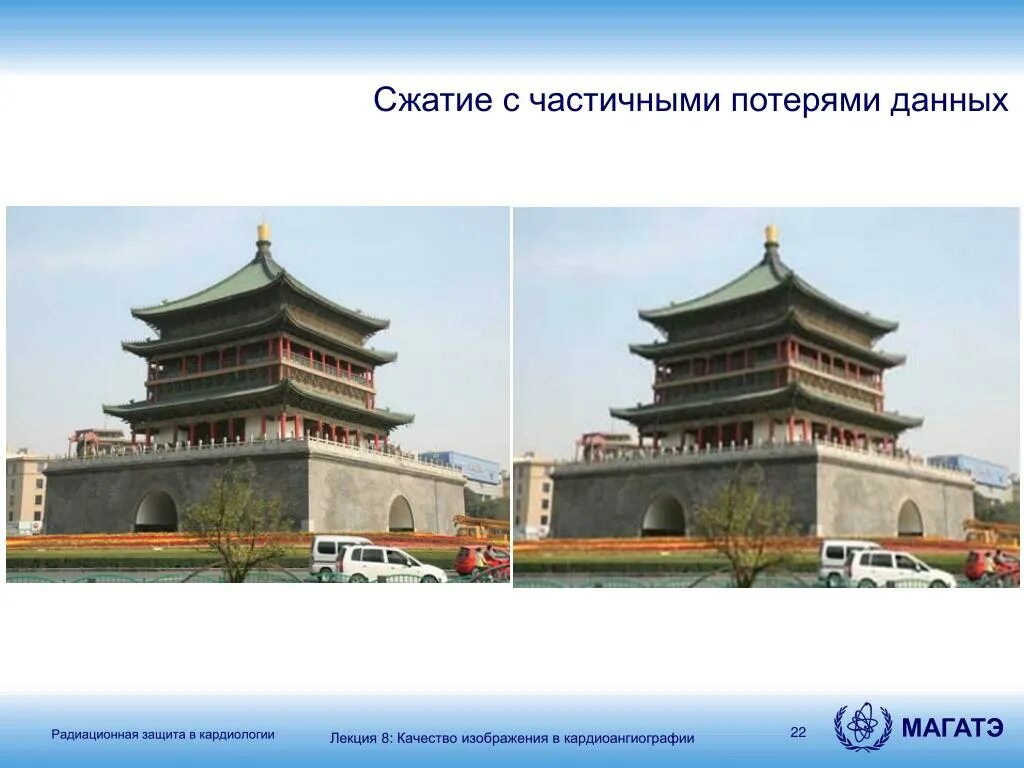 Сжатие с частичными потерями данных

Радиационная защита в кардиологии

Лекция 8: Качество изображения в кардиоангиографии

22

МАГАТЭ